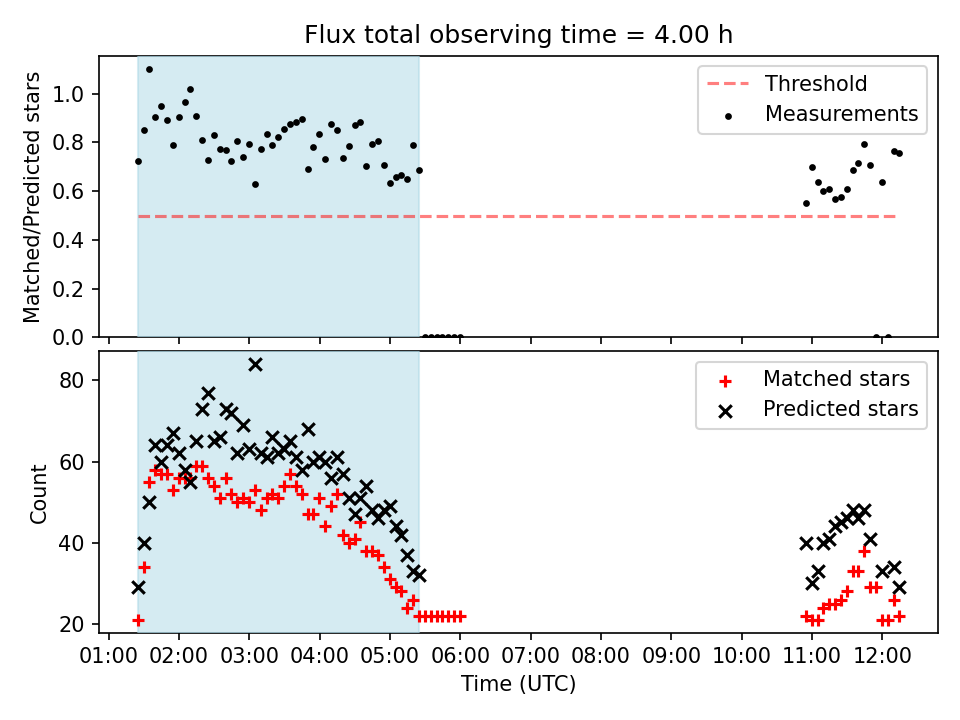 Flux total observing time = 4.00 h

Matched/Predicted stars

1.0
0.8
0.6
0.4
0.2
0.0

Threshold
Measurements

Count

80
60
40
20

Matched stars
Predicted stars

01:00 02:00 03:00 04:00 05:00 06:00 07:00 08:00 09:00 10:00 11:00 12:00

Time (UTC)